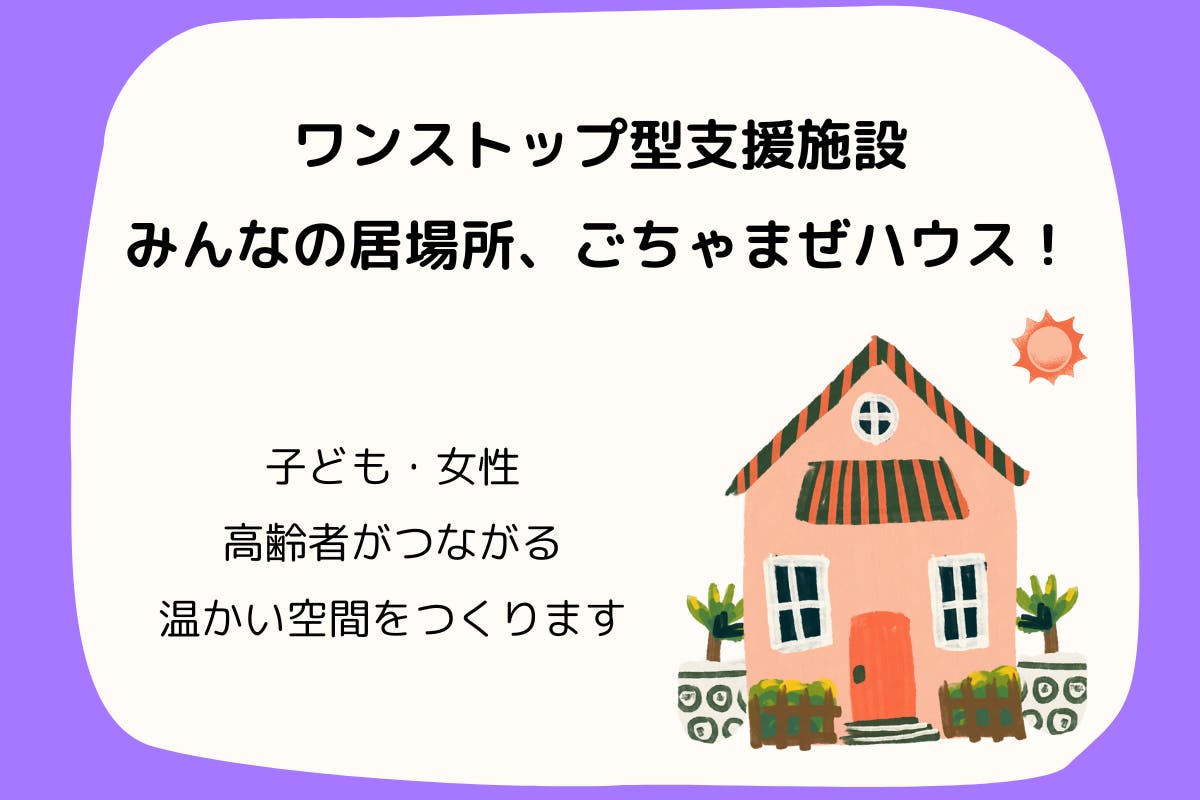 ワンストップ型支援施設
みんなの居場所、ごちゃまぜハウス！

子ども・女性
高齢者がつながる
温かい空間をつくります